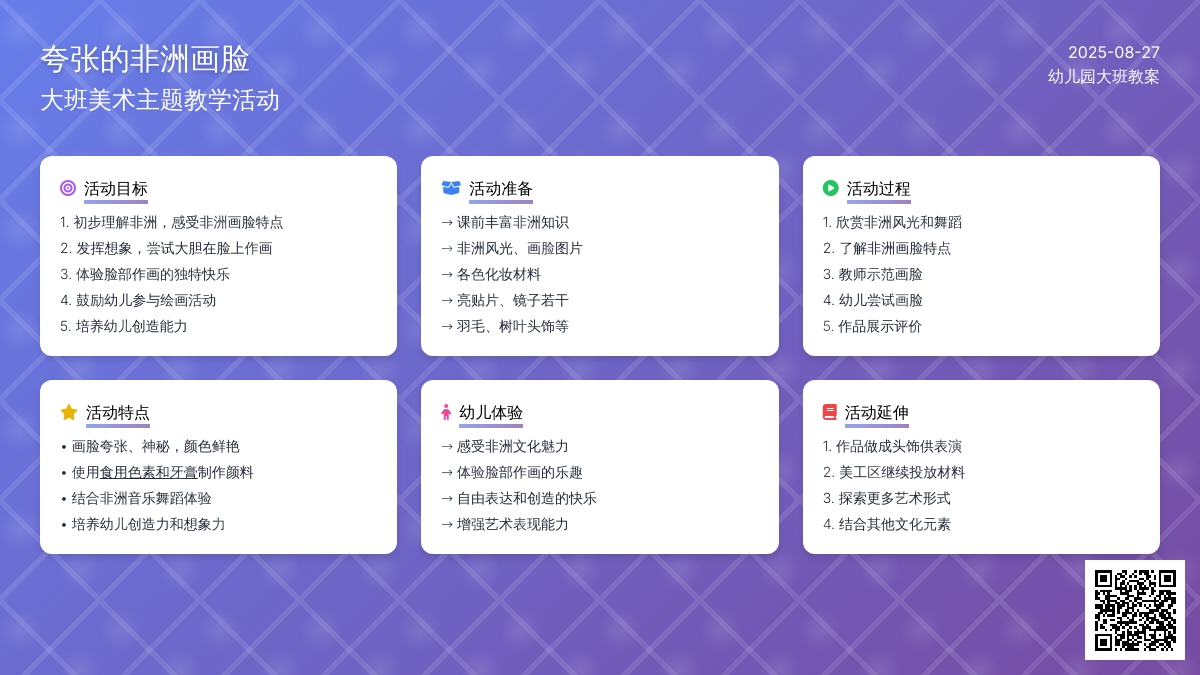 夸张的非洲画脸
大班美术主题教学活动

2025-08-27
幼儿园大班教案

活动目标
1. 初步理解非洲，感受非洲画脸特点
2. 发挥想象，尝试大胆在脸上作画
3. 体验脸部作画的独特快乐
4. 鼓励幼儿参与绘画活动
5. 培养幼儿创造能力

活动准备
→ 课前丰富非洲知识
→ 非洲风光、画脸图片
→ 各色化妆材料
→ 亮贴片、镜子若干
→ 羽毛、树叶头饰等

活动过程
1. 欣赏非洲风光和舞蹈
2. 了解非洲画脸特点
3. 教师示范画脸
4. 幼儿尝试画脸
5. 作品展示评价

活动特点
• 画脸夸张、神秘，颜色鲜艳
• 使用食用色素和牙膏制作颜料
• 结合非洲音乐舞蹈体验
• 培养幼儿创造力和想象力

幼儿体验
→ 感受非洲文化魅力
→ 体验脸部作画的乐趣
→ 自由表达和创造的快乐
→ 增强艺术表现能力

活动延伸
1. 作品做成头饰供表演
2. 美工区继续投放材料
3. 探索更多艺术形式
4. 结合其他文化元素